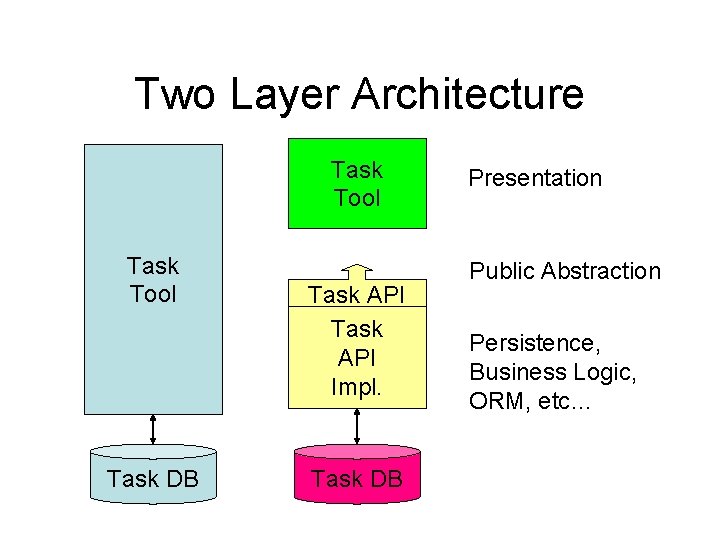 Two Layer Architecture

Task
Tool

Task DB

Task
Tool

Task API

Task
API
Impl.

Task DB

Presentation

Public Abstraction

Persistence,
Business Logic,
ORM, etc...